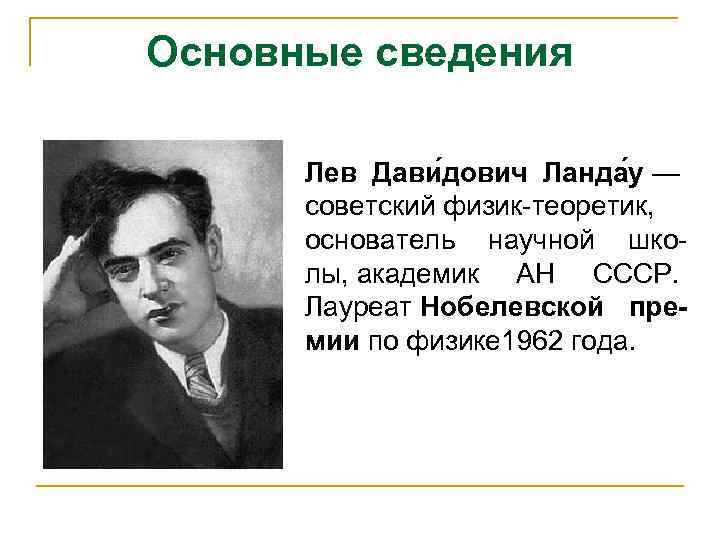 Основные сведения

Лев Дави́дович Ланда́у — советский физик-теоретик, основатель научной школы, академик АН СССР. Лауреат Нобелевской премии по физике1962 года.